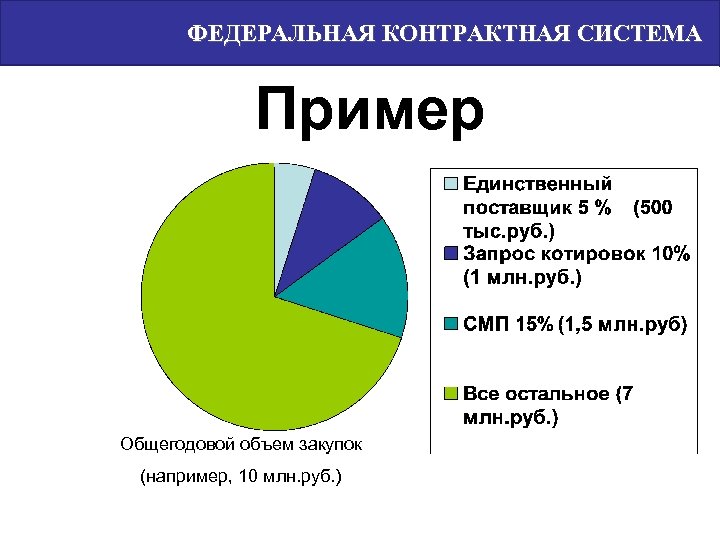 ФЕДЕРАЛЬНАЯ КОНТРАКТНАЯ СИСТЕМА

Пример

Единственный поставщик 5 % (500 тыс.руб.)

Запрос котировок 10% (1 млн.руб.)

СМП 15% (1,5 млн.руб)

Все остальное (7 млн.руб.)

Общегодовой объем закупок

(например, 10 млн.руб.)